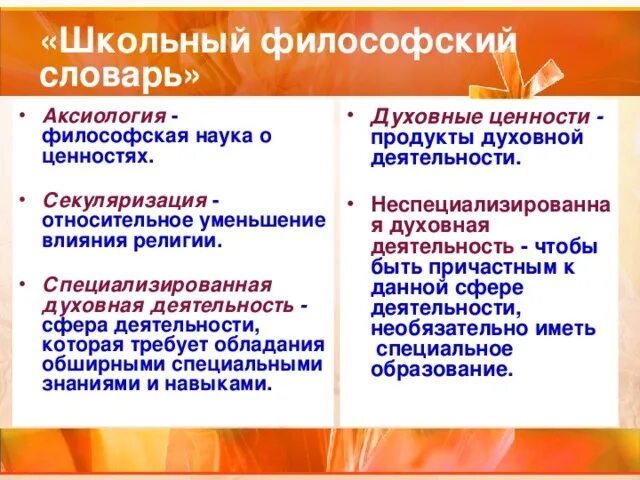 «Школьный философский словарь»

• Аксиология - философская наука о ценностях.

• Секуляризация - относительное уменьшение влияния религии.

• Специализированная духовная деятельность - сфера деятельности, которая требует обладания обширными специальными знаниями и навыками.

• Духовные ценности - продукты духовной деятельности.

• Неспециализированная духовная деятельность - чтобы быть причастным к данной сфере деятельности, необязательно иметь специальное образование.